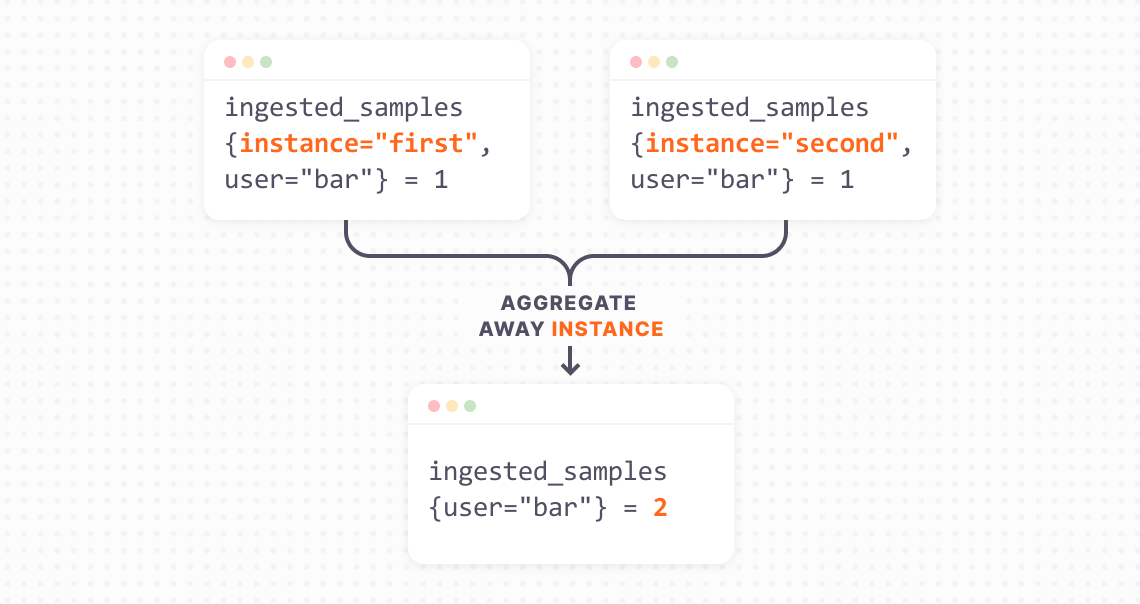 ingested_samples {instance="first", user="bar"} = 1

ingested_samples {instance="second", user="bar"} = 1

AGGREGATE AWAY INSTANCE

ingested_samples {user="bar"} = 2